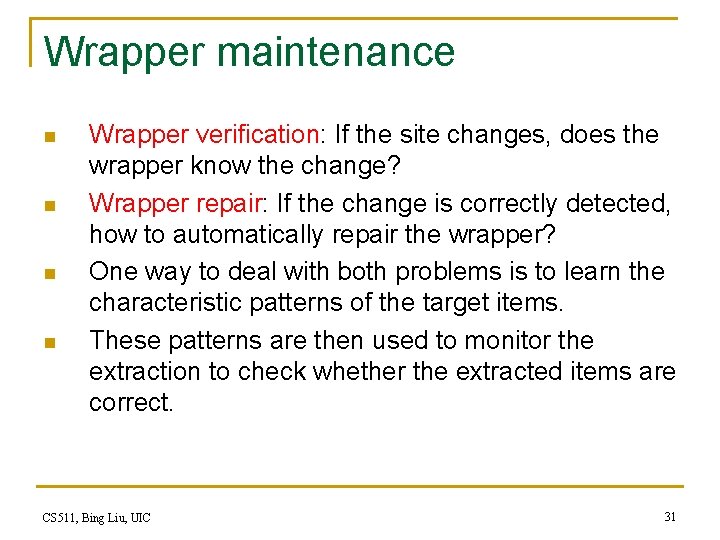 Wrapper maintenance

- Wrapper verification: If the site changes, does the wrapper know the change?
- Wrapper repair: If the change is correctly detected, how to automatically repair the wrapper?
- One way to deal with both problems is to learn the characteristic patterns of the target items.
- These patterns are then used to monitor the extraction to check whether the extracted items are correct.

CS511, Bing Liu, UIC

31